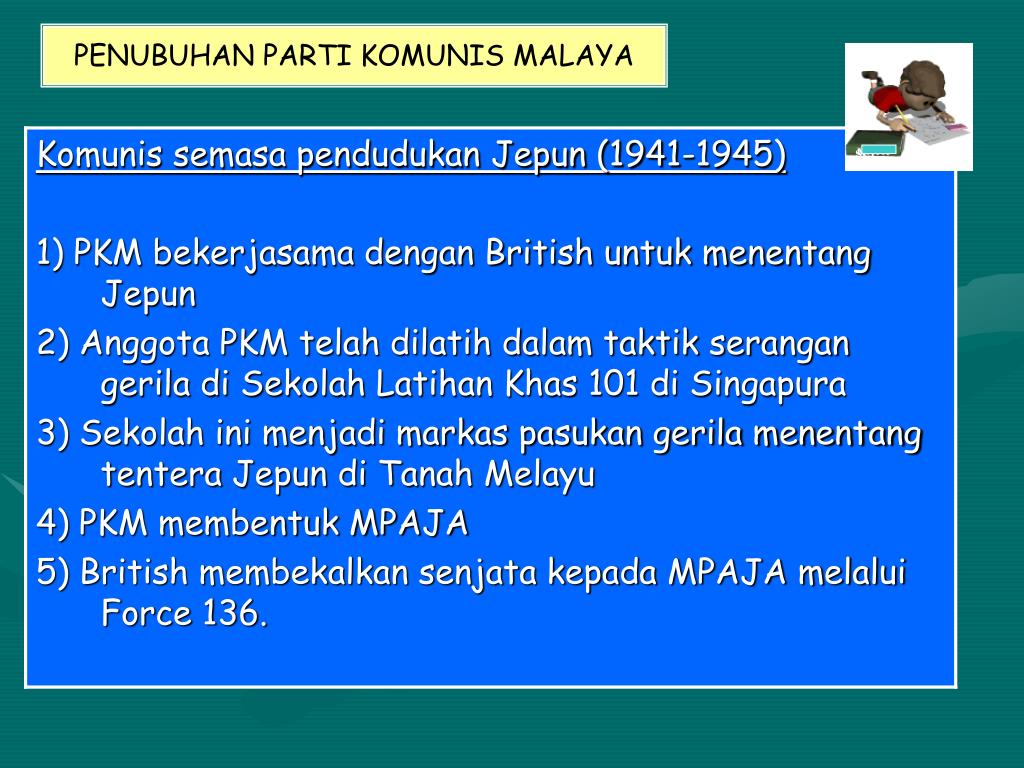 PENUBUHAN PARTI KOMUNIS MALAYA

Komunis semasa pendudukan Jepun (1941-1945)

1) PKM bekerjasama dengan British untuk menentang Jepun

2) Anggota PKM telah dilatih dalam taktik serangan gerila di Sekolah Latihan Khas 101 di Singapura

3) Sekolah ini menjadi markas pasukan gerila menentang tentera Jepun di Tanah Melayu

4) PKM membentuk MPAJA

5) British membekalkan senjata kepada MPAJA melalui Force 136.